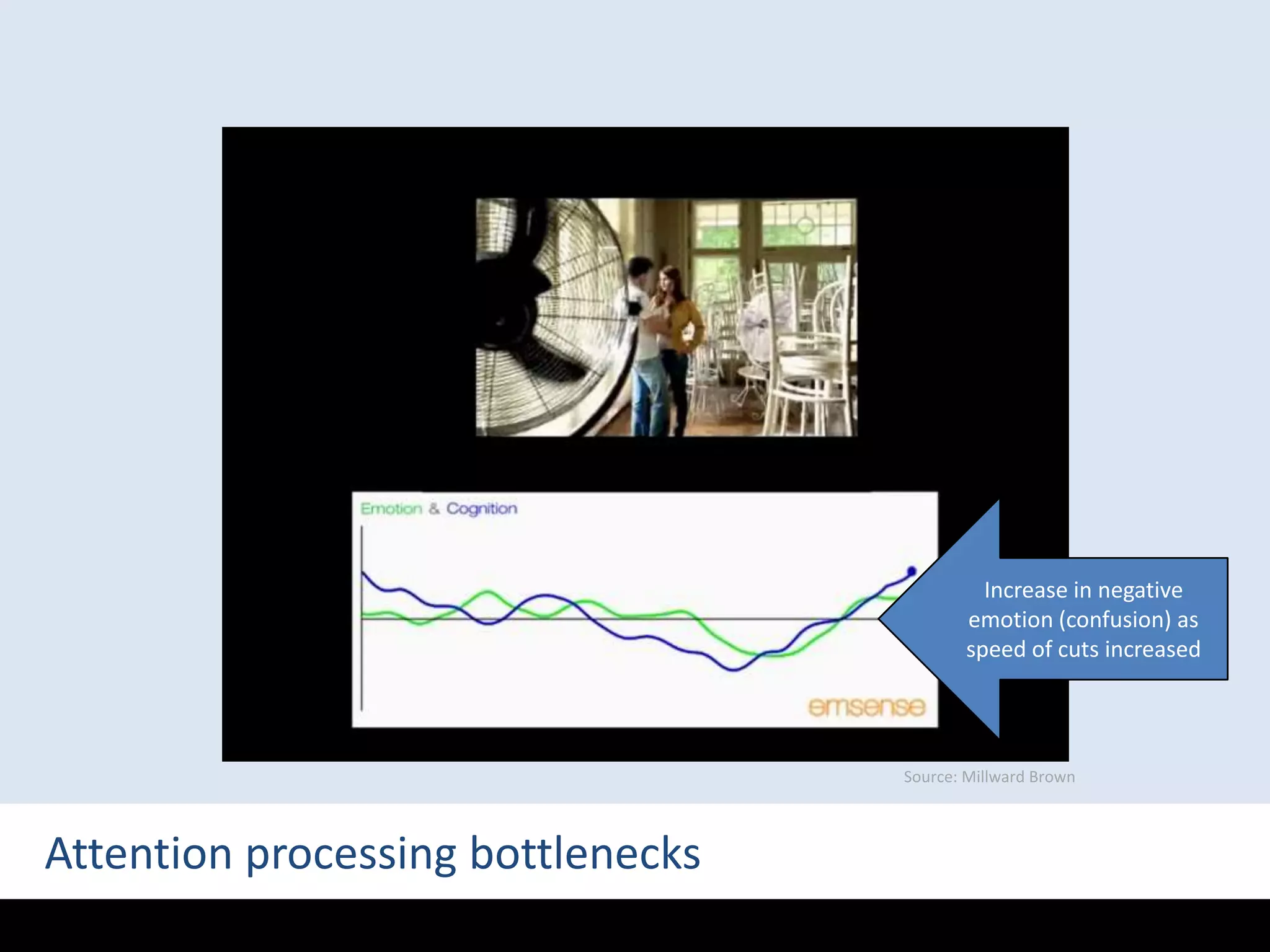 Emotion & Cognition

emsense

Increase in negative emotion (confusion) as speed of cuts increased

Source: Millward Brown

Attention processing bottlenecks